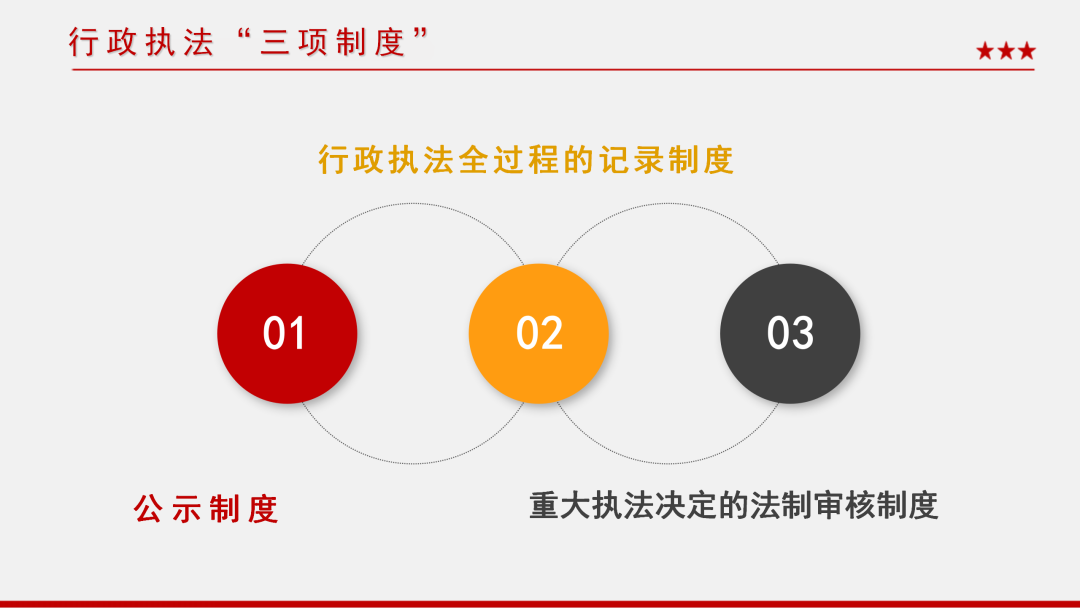 行政执法“三项制度”

★★★

行政执法全过程的记录制度

01

02

03

公示制度

重大执法决定的法制审核制度